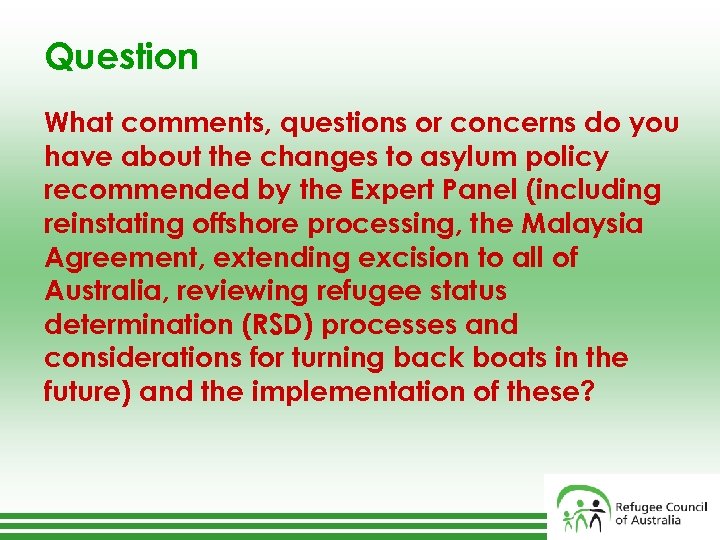 Question

What comments, questions or concerns do you have about the changes to asylum policy recommended by the Expert Panel (including reinstating offshore processing, the Malaysia Agreement, extending excision to all of Australia, reviewing refugee status determination (RSD) processes and considerations for turning back boats in the future) and the implementation of these?

Refugee Council of Australia